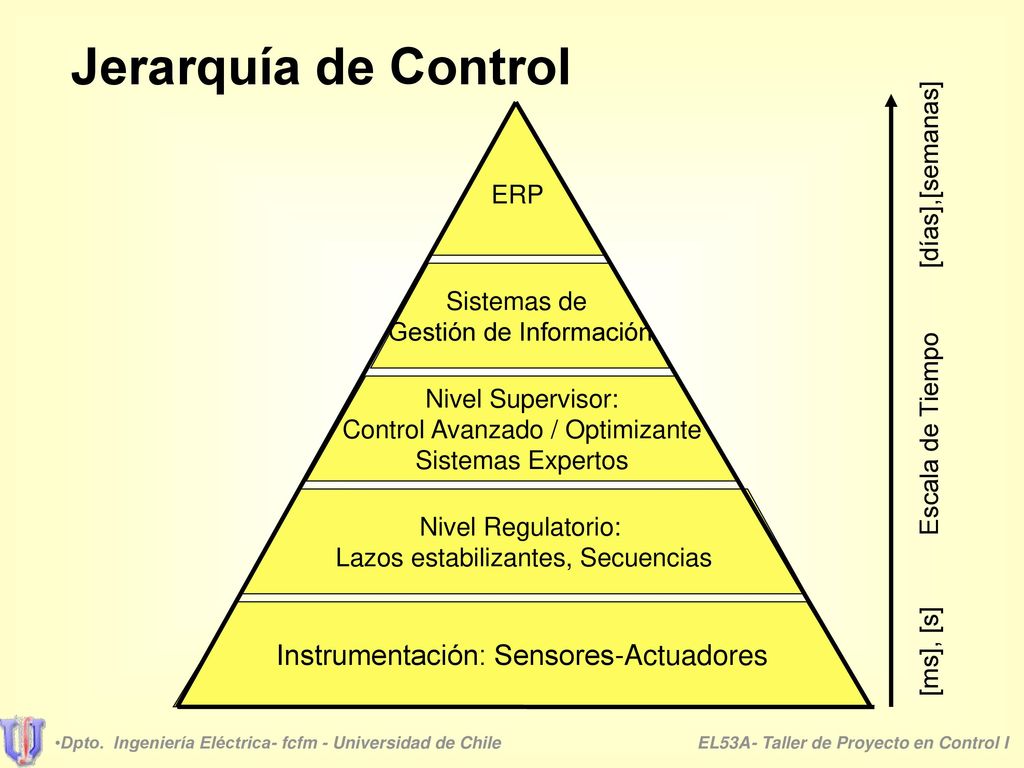 Jerarquía de Control

ERP

Sistemas de Gestión de Información

Nivel Supervisor: Control Avanzado / Optimizante Sistemas Expertos

Nivel Regulatorio: Lazos estabilizantes, Secuencias

Instrumentación: Sensores-Actuadores

[ms], [s] Escala de Tiempo [días],[semanas]

•Dpto. Ingeniería Eléctrica- fcfm - Universidad de Chile

EL53A- Taller de Proyecto en Control I